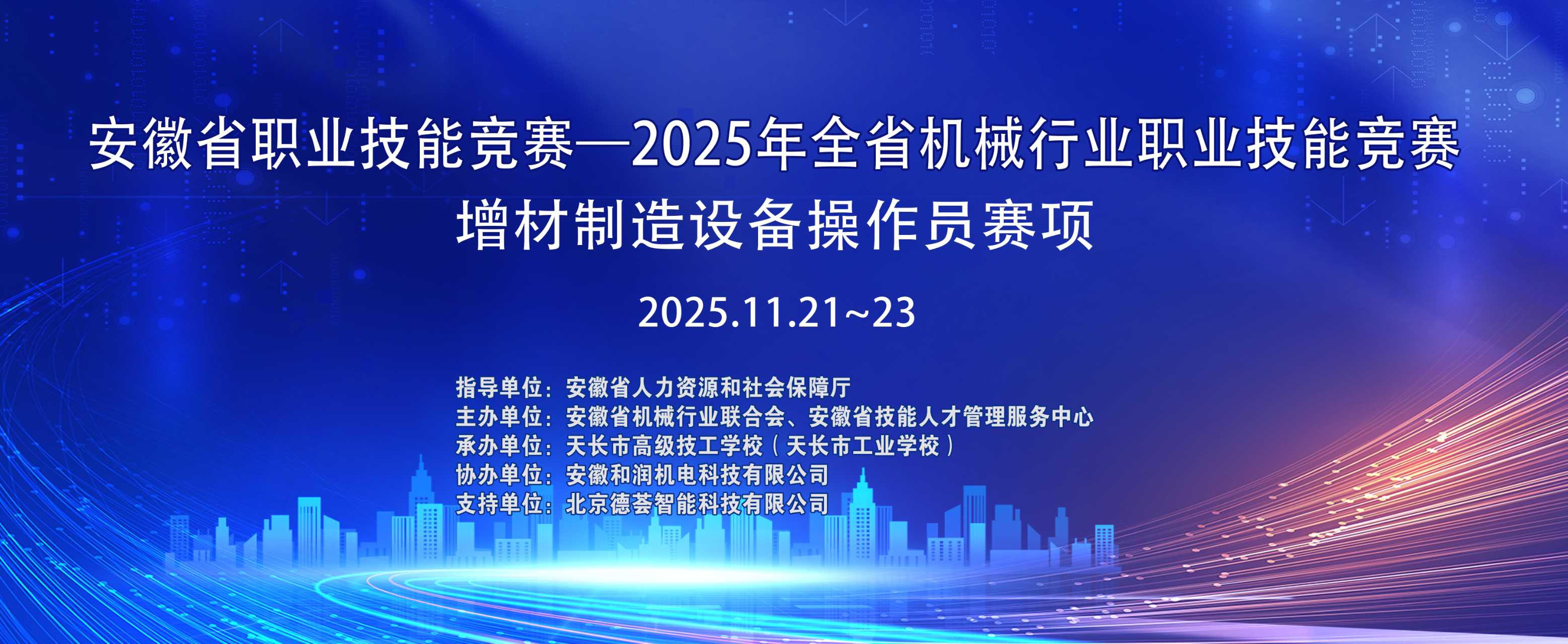 安徽省职业技能竞赛—2025年全省机械行业职业技能竞赛
增材制造设备操作员赛项

2025.11.21~23

指导单位：安徽省人力资源和社会保障厅
主办单位：安徽省机械行业联合会、安徽省技能人才管理服务中心
承办单位：天长市高级技工学校（天长市工业学校）
协办单位：安徽和润机电科技有限公司
支持单位：北京德荟智能科技有限公司